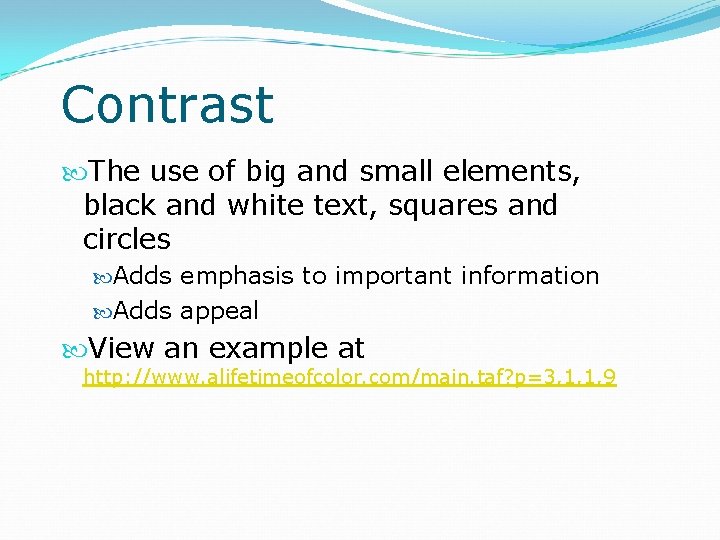 Contrast

The use of big and small elements, black and white text, squares and circles

Adds emphasis to important information

Adds appeal

View an example at http://www.alifetimeofcolor.com/main.taf?p=3.1.1.9